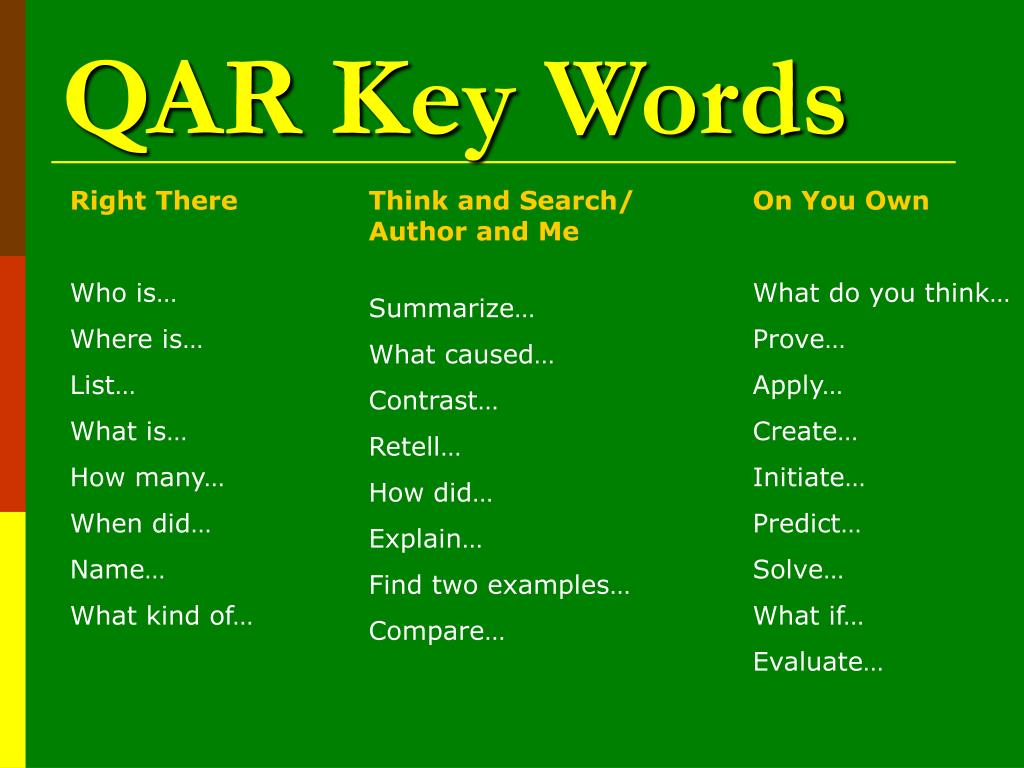 QAR Key Words

Right There

Who is…
Where is…
List…
What is…
How many…
When did…
Name…
What kind of…

Think and Search/ Author and Me

Summarize…
What caused…
Contrast…
Retell…
How did…
Explain…
Find two examples…
Compare…

On You Own

What do you think…
Prove…
Apply…
Create…
Initiate…
Predict…
Solve…
What if…
Evaluate…